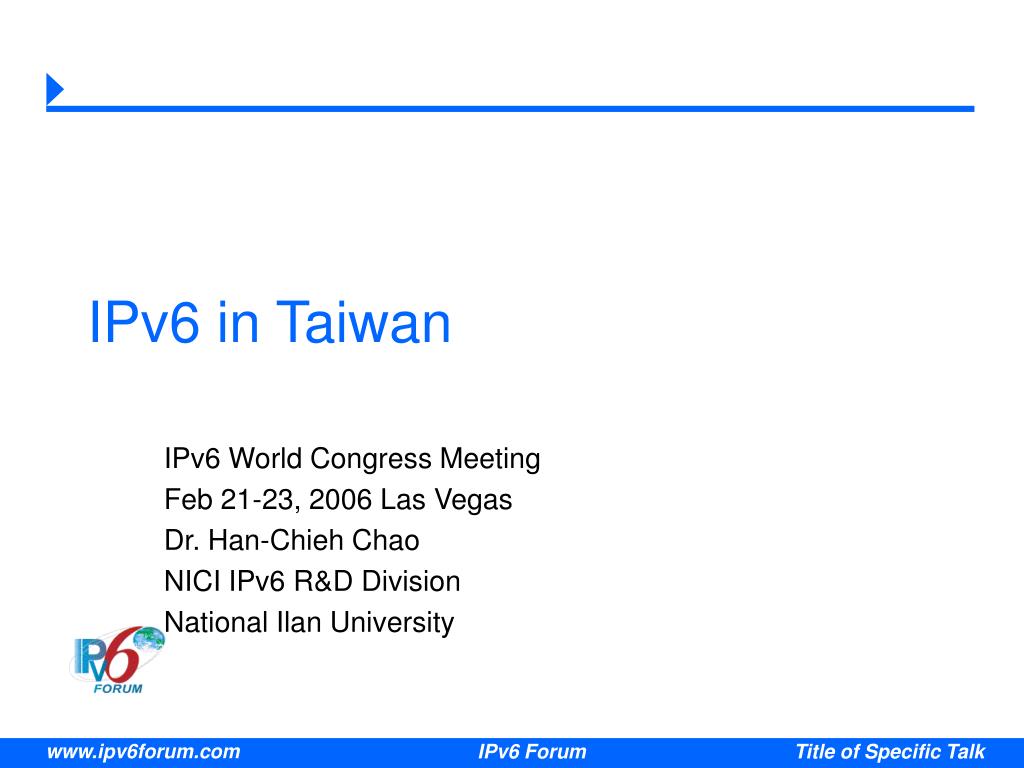 IPv6 in Taiwan

IPv6 World Congress Meeting
Feb 21-23, 2006 Las Vegas
Dr. Han-Chieh Chao
NICI IPv6 R&D Division
National Ilan University

IPv6 FORUM

www.ipv6forum.com IPv6 Forum Title of Specific Talk